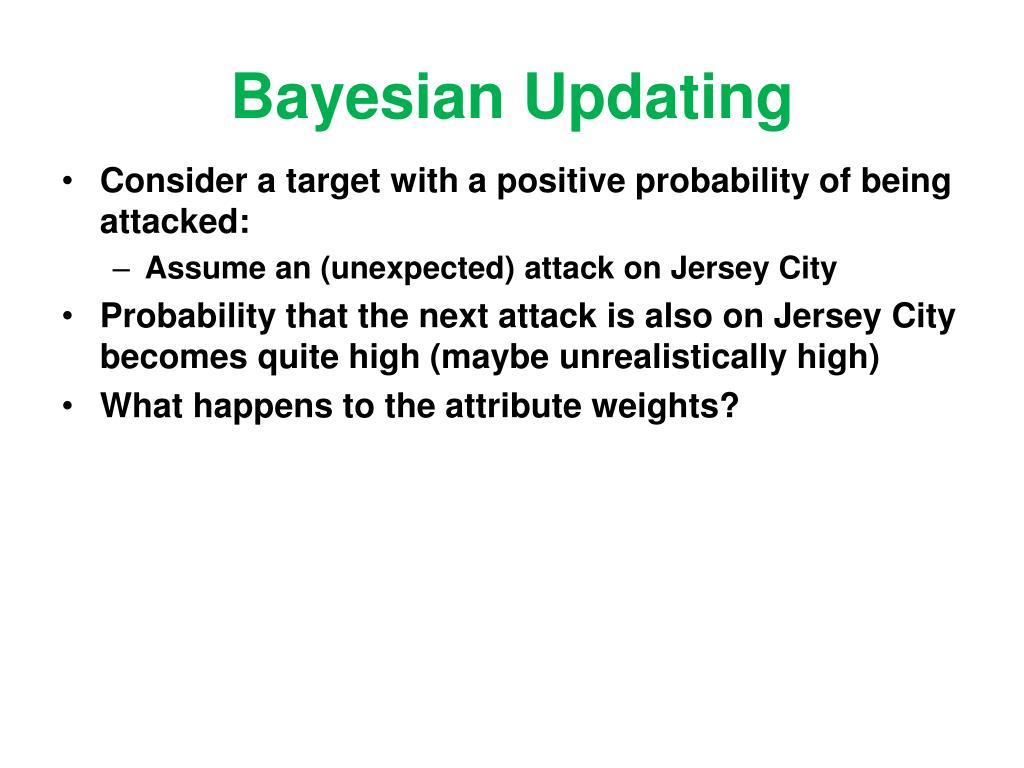 Bayesian Updating

• Consider a target with a positive probability of being attacked:
  – Assume an (unexpected) attack on Jersey City
• Probability that the next attack is also on Jersey City becomes quite high (maybe unrealistically high)
• What happens to the attribute weights?